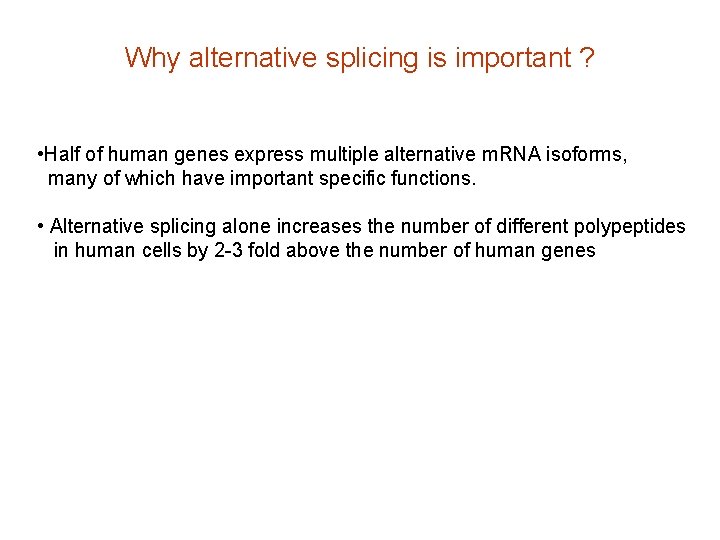 Why alternative splicing is important ?

•Half of human genes express multiple alternative mRNA isoforms, many of which have important specific functions.

• Alternative splicing alone increases the number of different polypeptides in human cells by 2-3 fold above the number of human genes